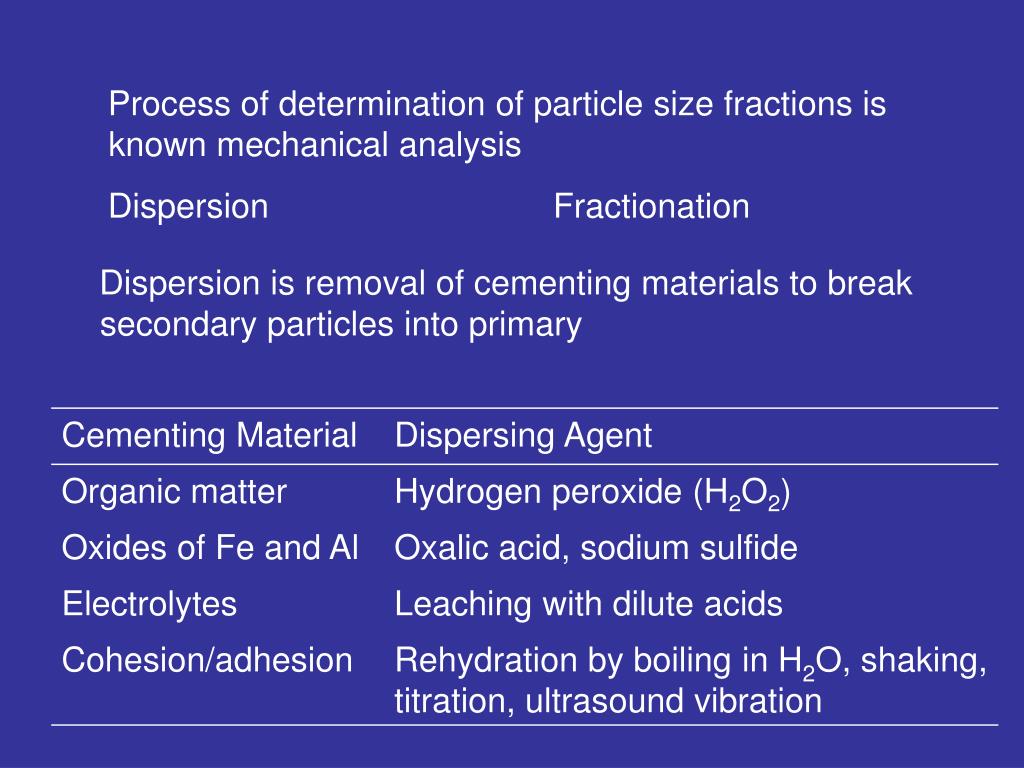 Process of determination of particle size fractions is known mechanical analysis

Dispersion

Fractionation

Dispersion is removal of cementing materials to break secondary particles into primary

| Cementing Material | Dispersing Agent |
|---|---|
| Organic matter | Hydrogen peroxide ($H_2O_2$) |
| Oxides of Fe and Al | Oxalic acid, sodium sulfide |
| Electrolytes | Leaching with dilute acids |
| Cohesion/adhesion | Rehydration by boiling in $H_2O$, shaking, titration, ultrasound vibration |